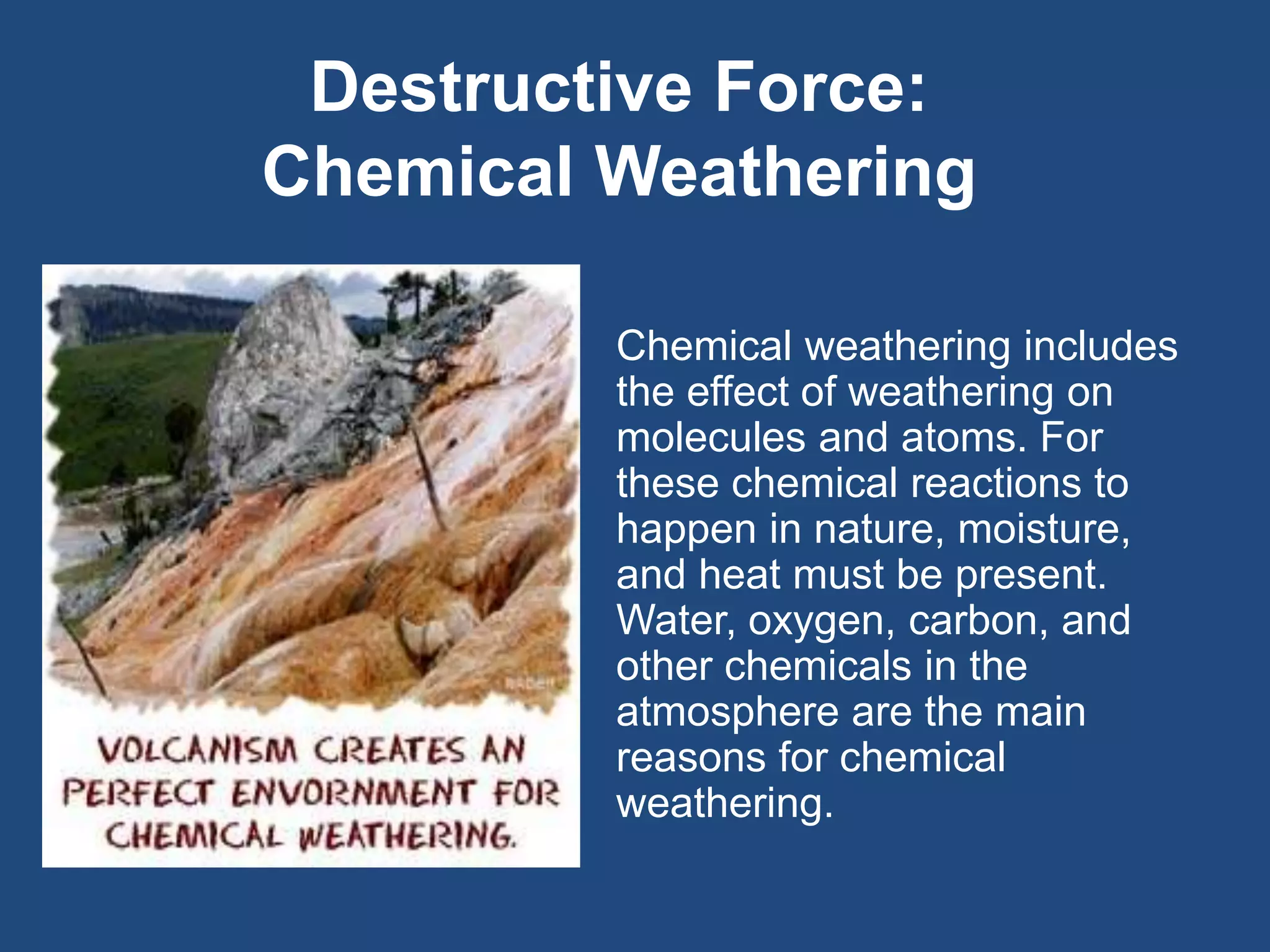 Destructive Force:
Chemical Weathering

VOLCANISM CREATES AN PERFECT ENVORNMENT FOR CHEMICAL WEATHERING.

Chemical weathering includes the effect of weathering on molecules and atoms. For these chemical reactions to happen in nature, moisture, and heat must be present. Water, oxygen, carbon, and other chemicals in the atmosphere are the main reasons for chemical weathering.